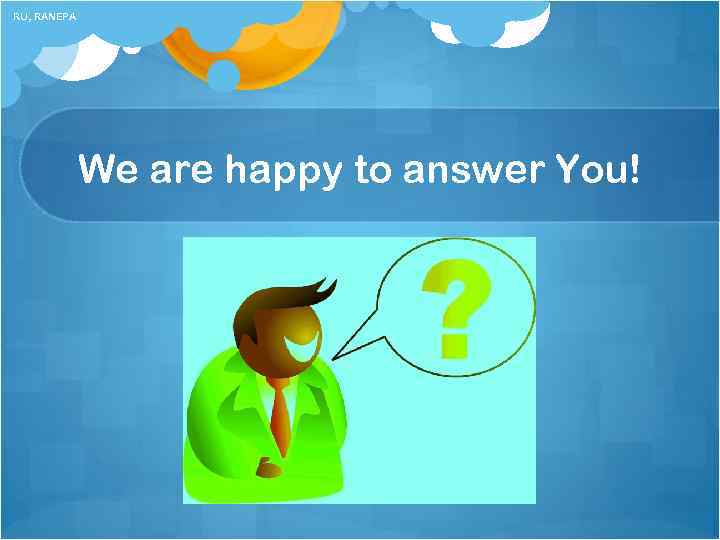 RU, RANEPA

We are happy to answer You!

?